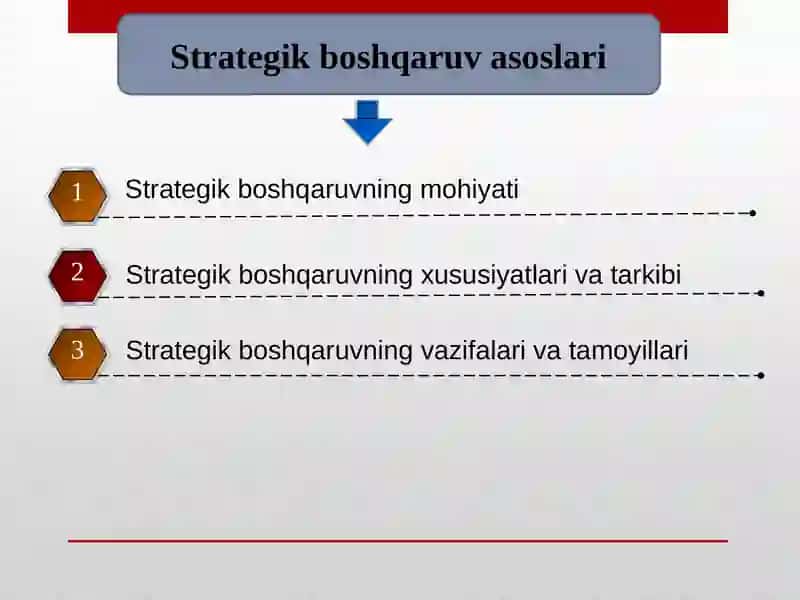 Strategik boshqaruv asoslari

1 Strategik boshqaruvning mohiyati

2 Strategik boshqaruvning xususiyatlari va tarkibi

3 Strategik boshqaruvning vazifalari va tamoyillari